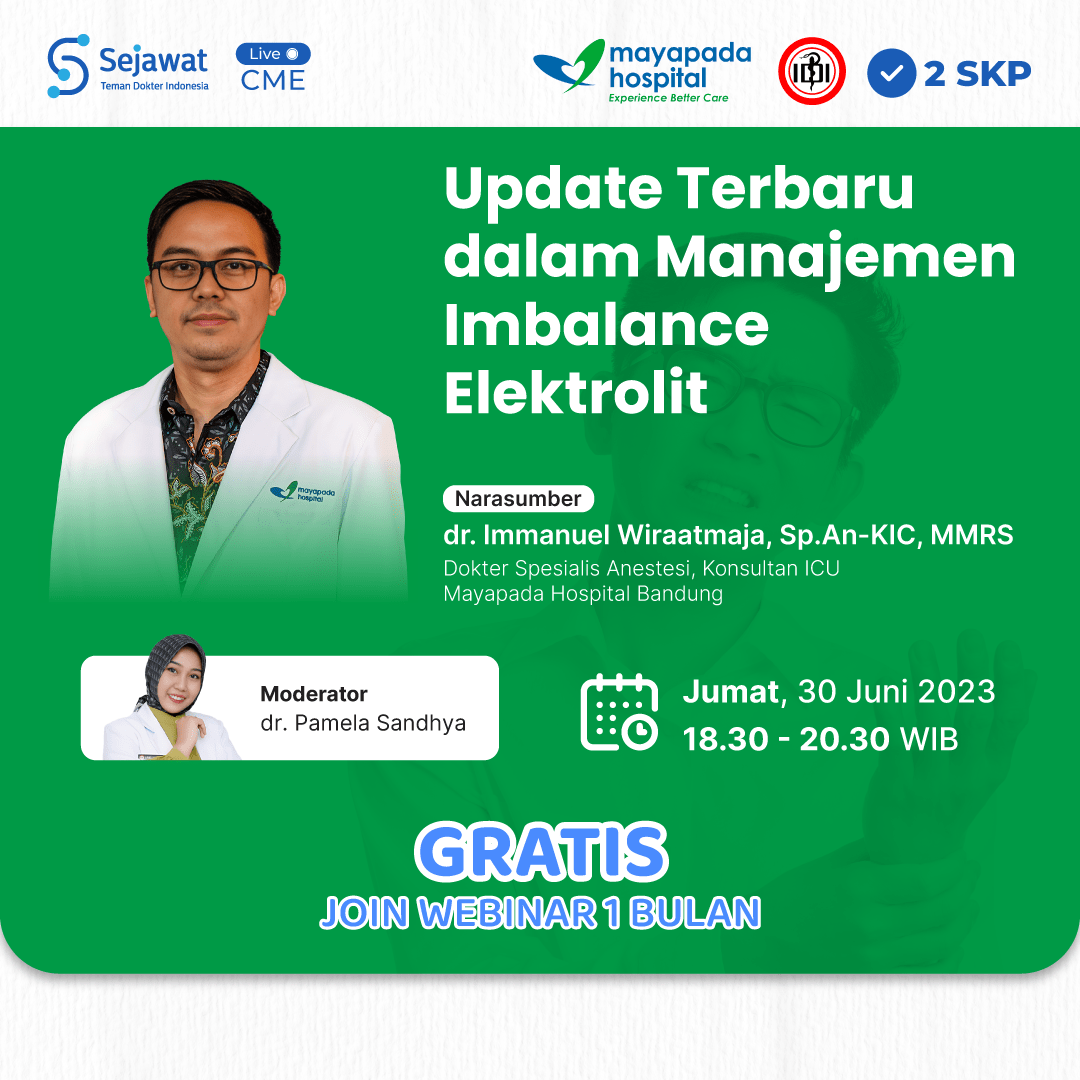 Sejawat
Teman Dokter Indonesia

Live
CME

mayapada hospital
Experience Better Care

IDI

2 SKP

Update Terbaru dalam Manajemen Imbalance Elektrolit

mayapada hospital

Narasumber
dr. Immanuel Wiraatmaja, Sp.An-KIC, MMRS
Dokter Spesialis Anestesi, Konsultan ICU
Mayapada Hospital Bandung

Moderator
dr. Pamela Sandhya

Jumat, 30 Juni 2023
18.30 - 20.30 WIB

GRATIS
JOIN WEBINAR 1 BULAN